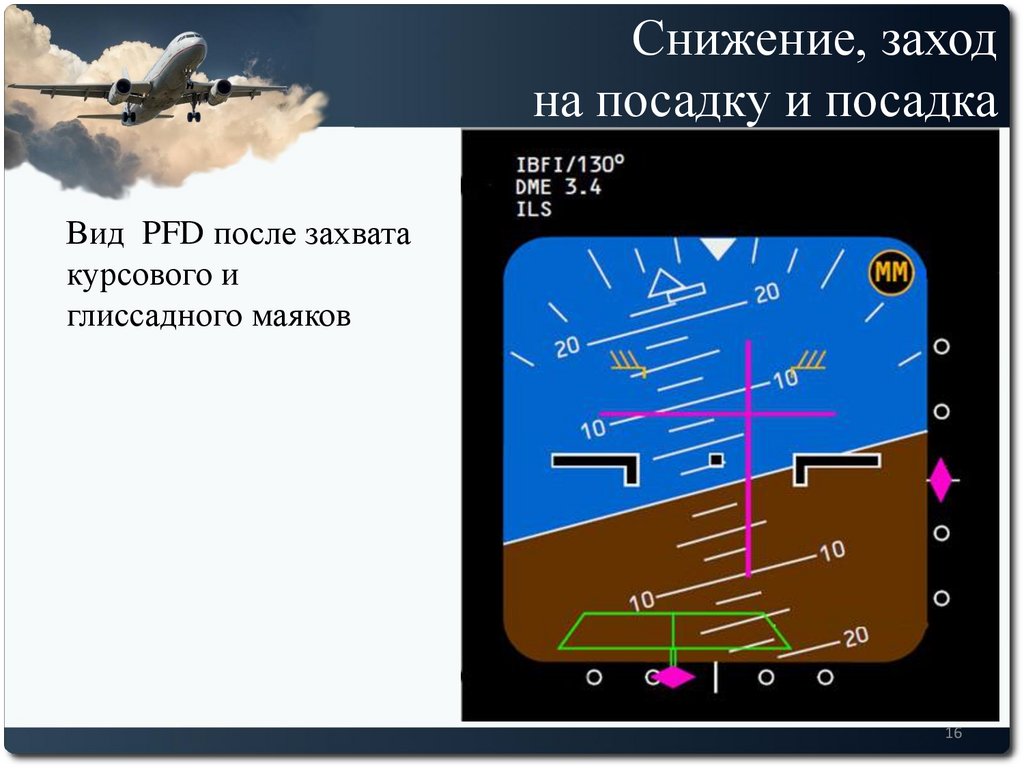 Снижение, заход на посадку и посадка

Вид PFD после захвата курсового и глиссадного маяков

IBFI/130°
DME 3.4
ILS

MM

20
20
10
10
10
10
20

16